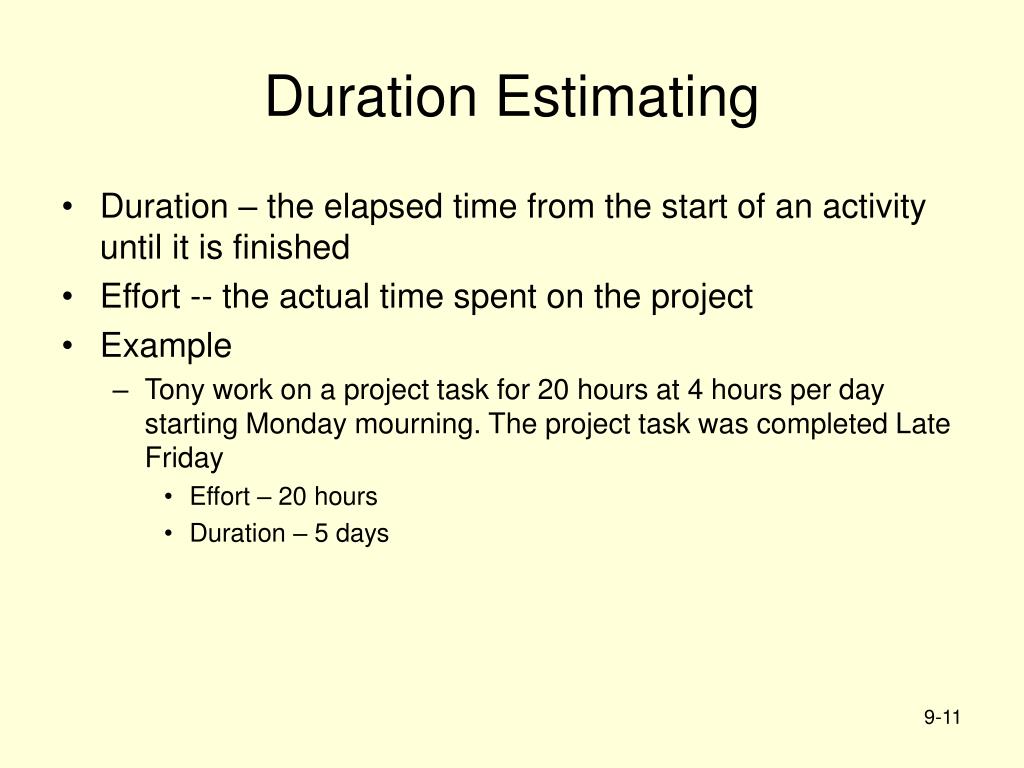 Duration Estimating

• Duration – the elapsed time from the start of an activity until it is finished
• Effort -- the actual time spent on the project
• Example
– Tony work on a project task for 20 hours at 4 hours per day starting Monday mourning. The project task was completed Late Friday
• Effort – 20 hours
• Duration – 5 days

9-11